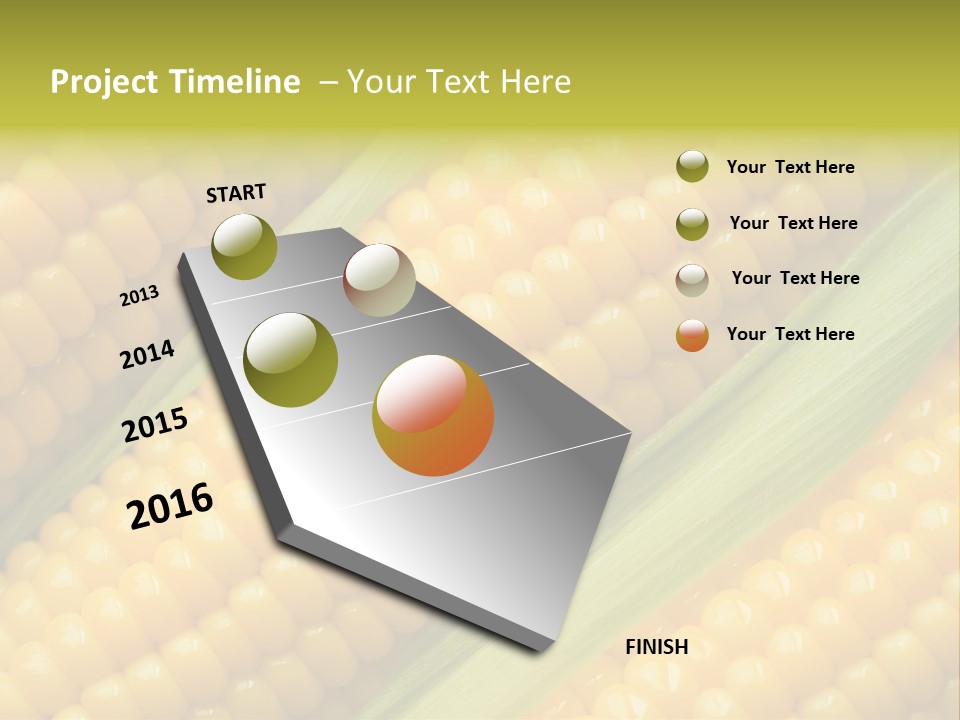 Project Timeline – Your Text Here

START

2013

2014

2015

2016

FINISH

Your Text Here

Your Text Here

Your Text Here

Your Text Here